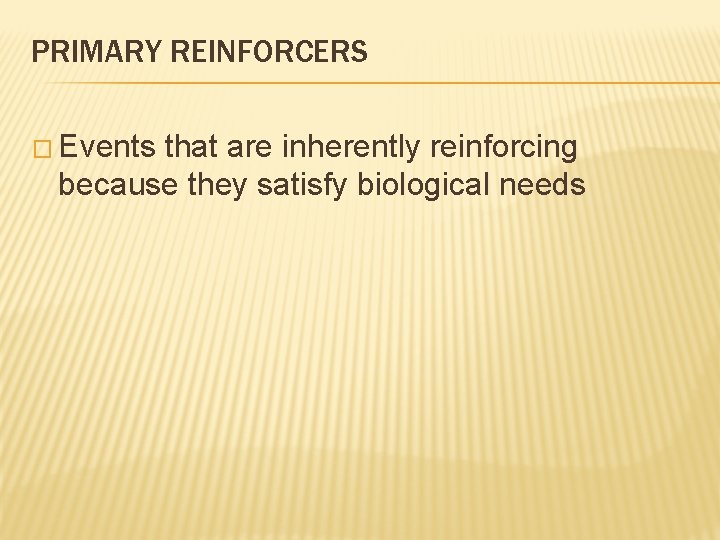 PRIMARY REINFORCERS

□ Events that are inherently reinforcing because they satisfy biological needs